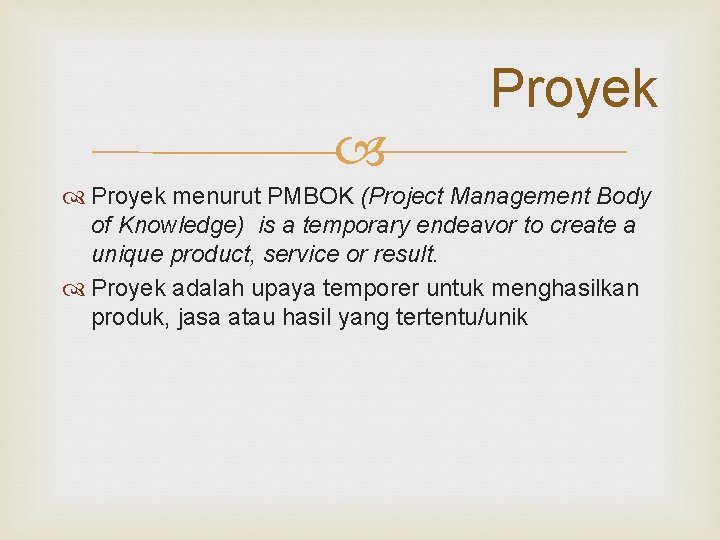 Proyek

Proyek menurut PMBOK (Project Management Body of Knowledge) is a temporary endeavor to create a unique product, service or result.

Proyek adalah upaya temporer untuk menghasilkan produk, jasa atau hasil yang tertentu/unik